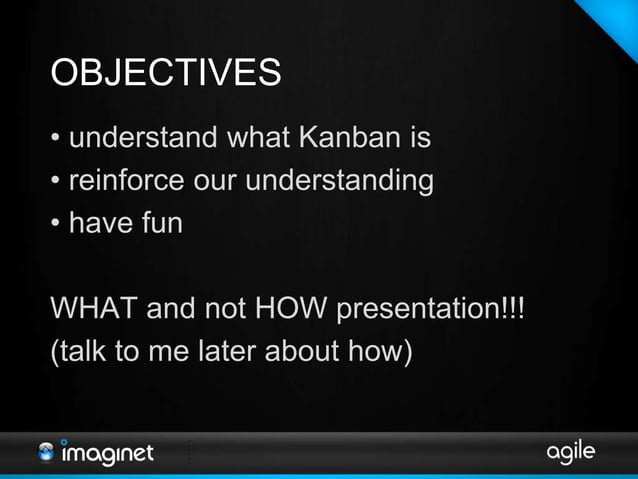 OBJECTIVES

• understand what Kanban is
• reinforce our understanding
• have fun

WHAT and not HOW presentation!!!
(talk to me later about how)

imaginet

agile